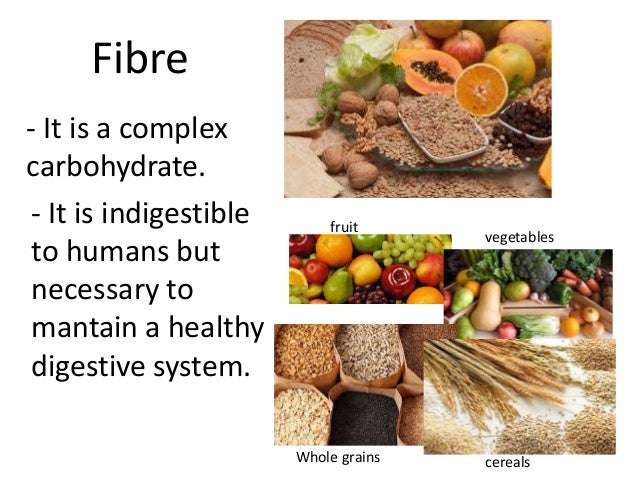 Fibre

- It is a complex carbohydrate.

- It is indigestible to humans but necessary to mantain a healthy digestive system.

fruit

vegetables

Whole grains

cereals